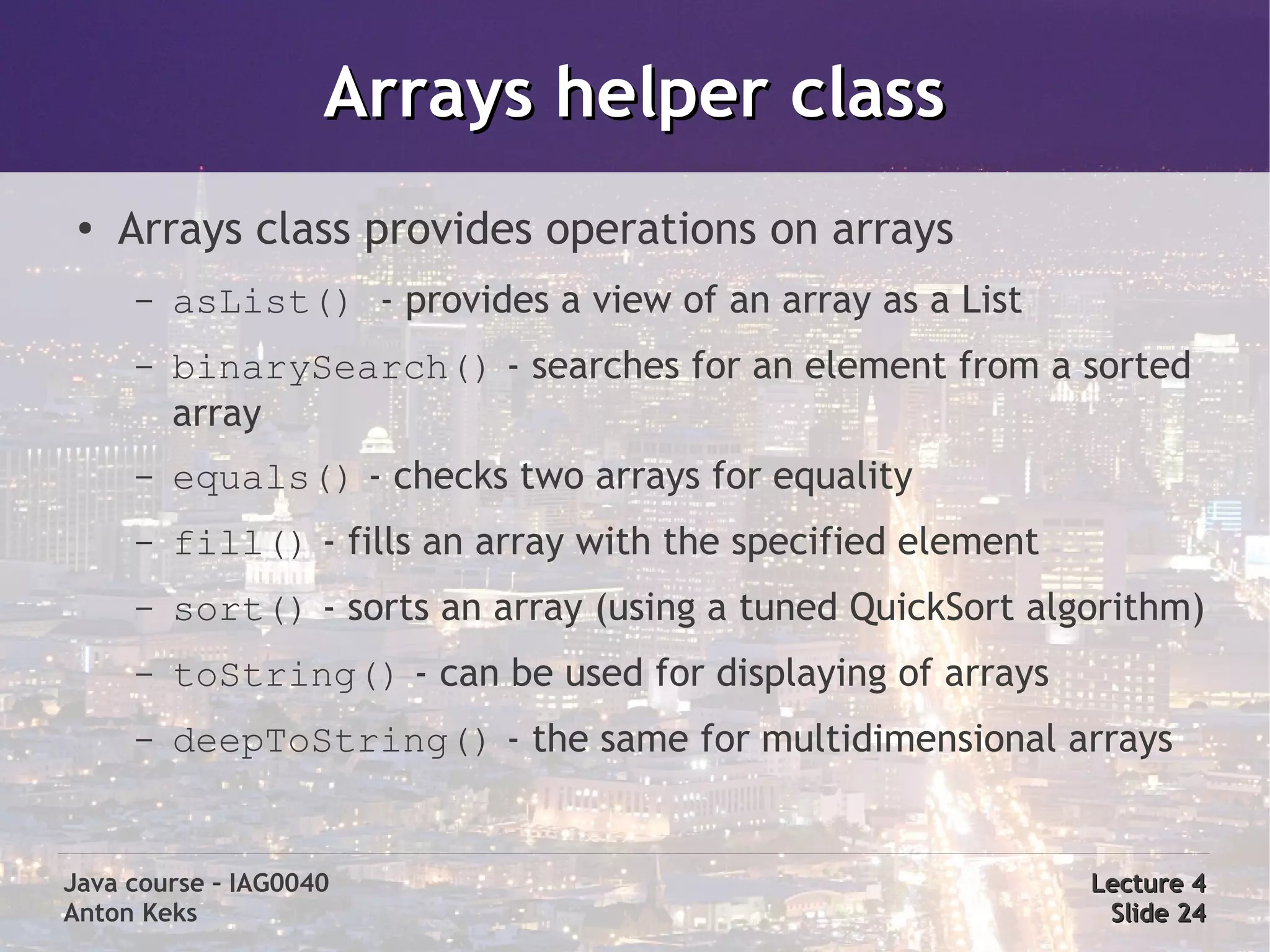 Arrays helper class

• Arrays class provides operations on arrays

– asList() - provides a view of an array as a List

– binarySearch() - searches for an element from a sorted array

– equals() - checks two arrays for equality

– fill() - fills an array with the specified element

– sort() - sorts an array (using a tuned QuickSort algorithm)

– toString() - can be used for displaying of arrays

– deepToString() - the same for multidimensional arrays

Java course – IAG0040
Anton Keks

Lecture 4
Slide 24